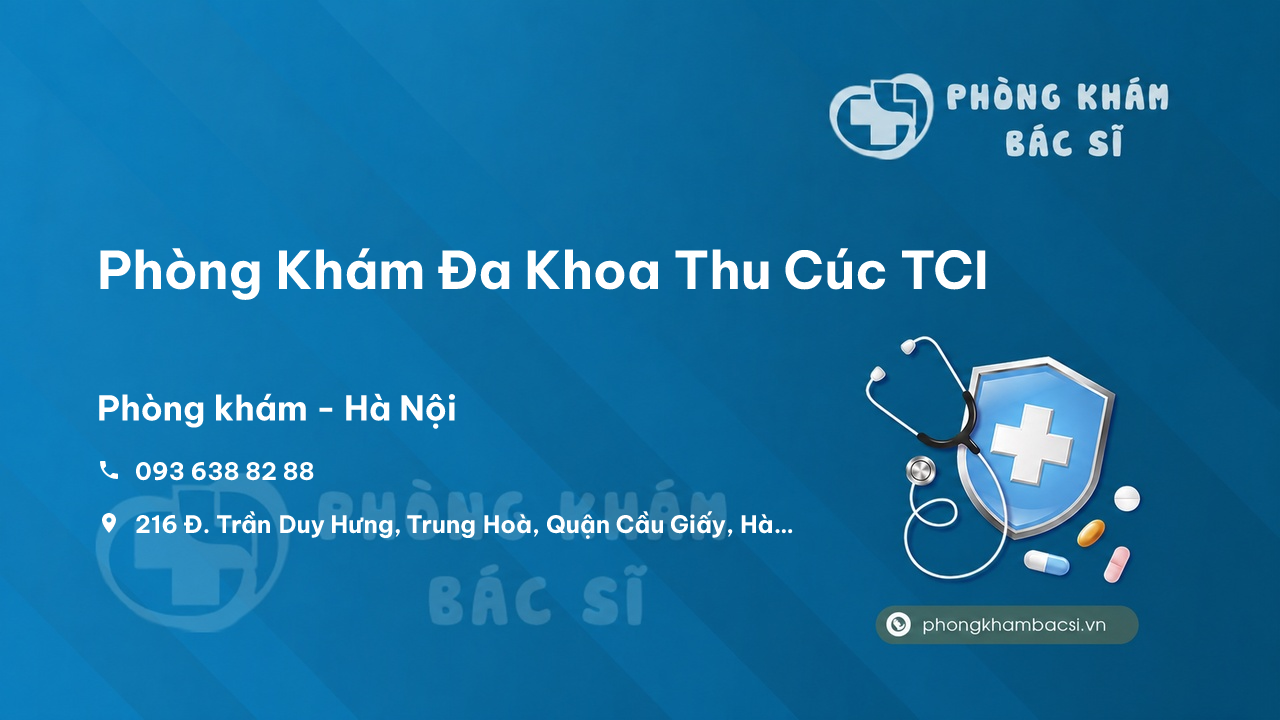 PHÒNG KHÁM
BÁC SĨ

Phòng Khám Đa Khoa Thu Cúc TCI

Phòng khám - Hà Nội

093 638 82 88

216 Đ. Trần Duy Hưng, Trung Hoà, Quận Cầu Giấy, Hà...

PHÒNG KHÁM
BÁC SĨ

phongkhambacsi.vn